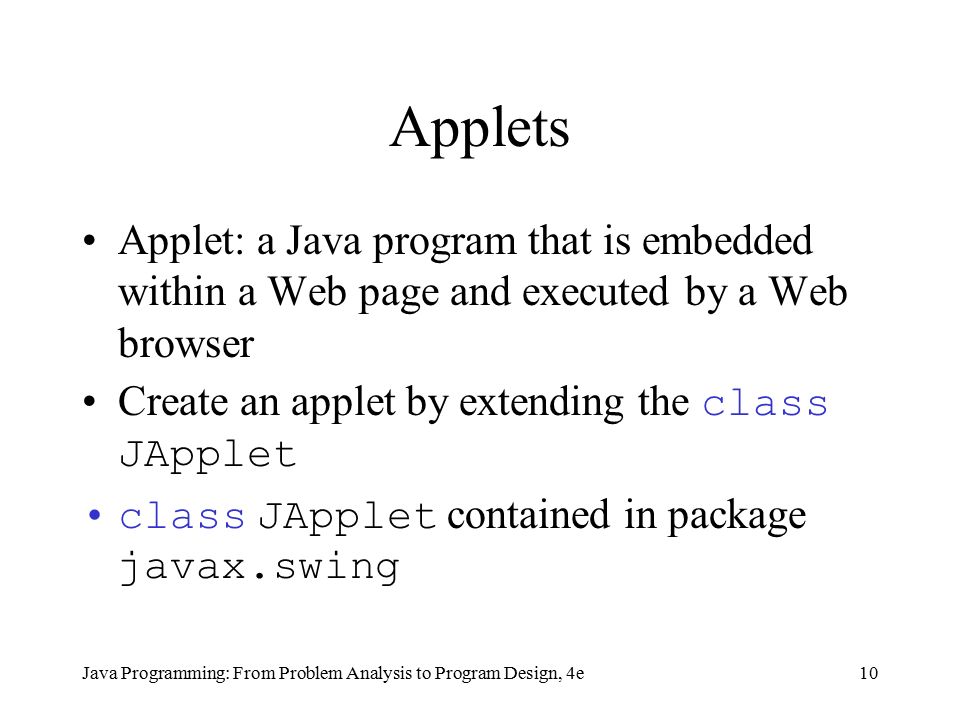 Applets

• Applet: a Java program that is embedded within a Web page and executed by a Web browser
• Create an applet by extending the class JApplet
• class JApplet contained in package javax.swing

Java Programming: From Problem Analysis to Program Design, 4e 10